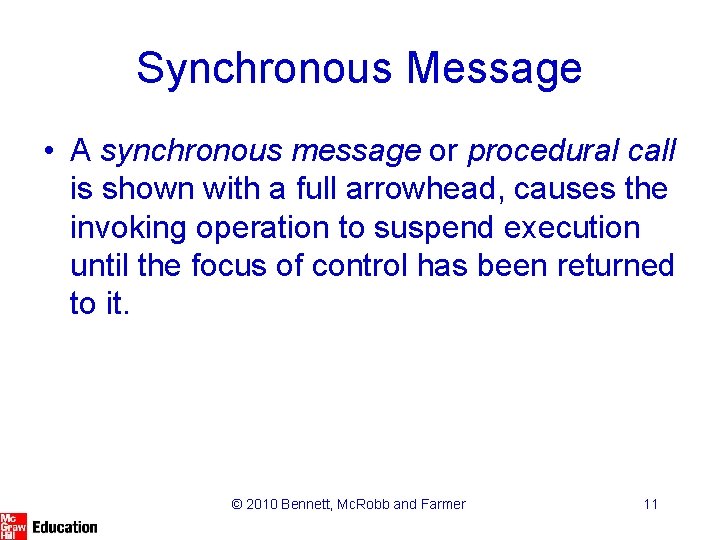 Synchronous Message

• A synchronous message or procedural call is shown with a full arrowhead, causes the invoking operation to suspend execution until the focus of control has been returned to it.

© 2010 Bennett, McRobb and Farmer

11

Mc Graw Hill Education